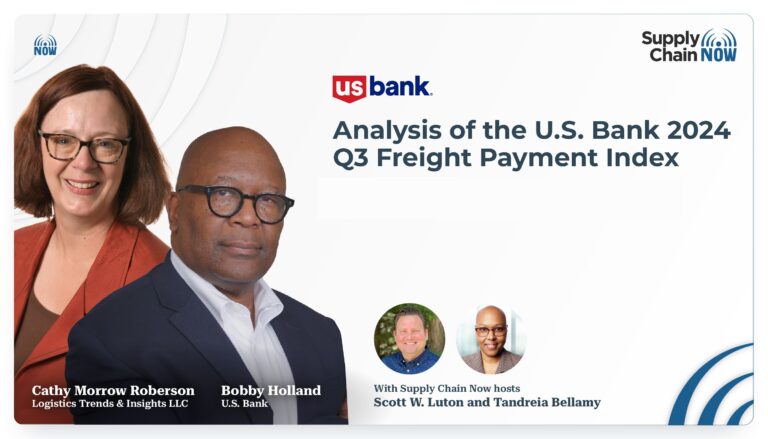 NOW

Supply Chain NOW

us bank.

Analysis of the U.S. Bank 2024 Q3 Freight Payment Index

Cathy Morrow Roberson
Logistics Trends & Insights LLC

Bobby Holland
U.S. Bank

With Supply Chain Now hosts
Scott W. Luton and Tandreia Bellamy